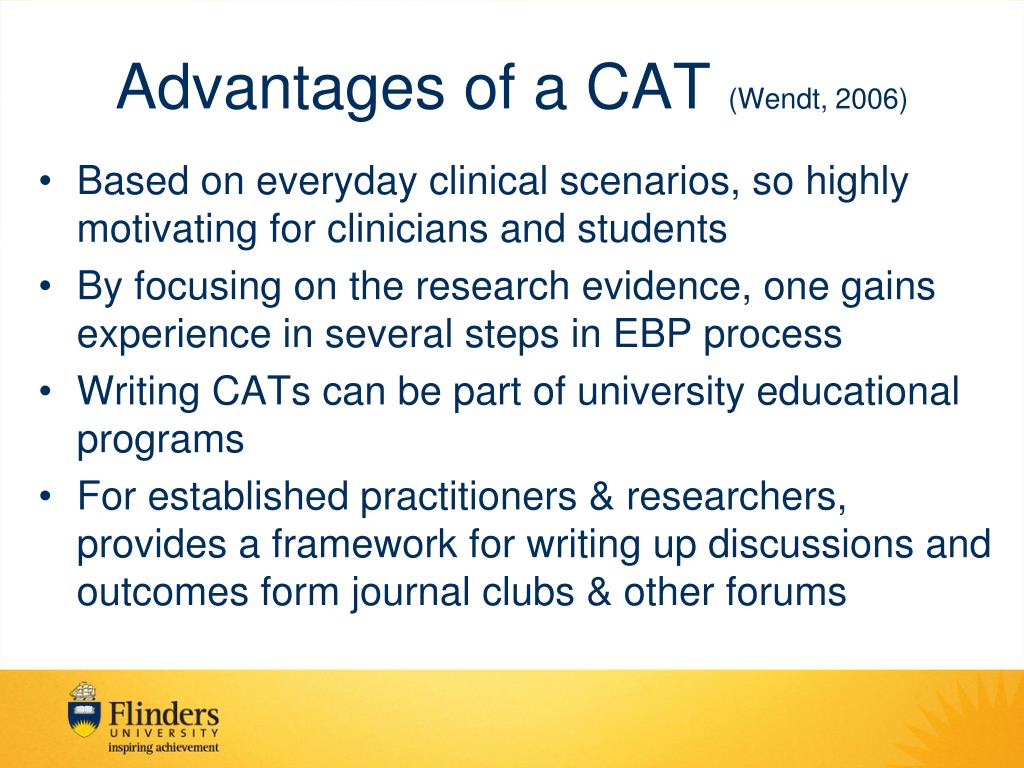 Advantages of a CAT (Wendt, 2006)

• Based on everyday clinical scenarios, so highly motivating for clinicians and students
• By focusing on the research evidence, one gains experience in several steps in EBP process
• Writing CATs can be part of university educational programs
• For established practitioners & researchers, provides a framework for writing up discussions and outcomes form journal clubs & other forums

Flinders UNIVERSITY inspiring achievement